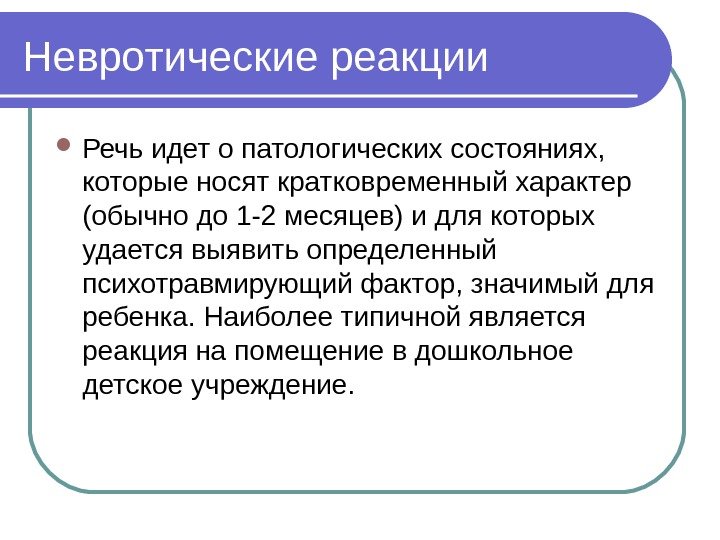 Невротические реакции

Речь идет о патологических состояниях, которые носят кратковременный характер (обычно до 1-2 месяцев) и для которых удается выявить определенный психотравмирующий фактор, значимый для ребенка. Наиболее типичной является реакция на помещение в дошкольное детское учреждение.